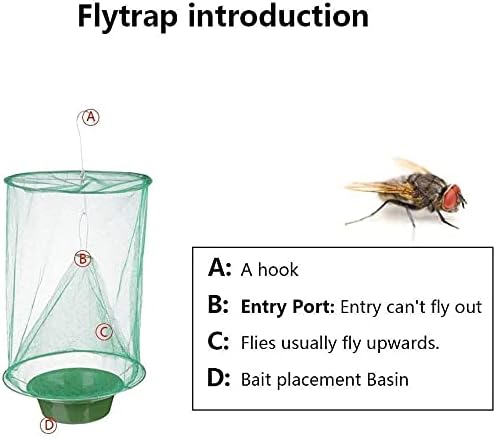 Flytrap introduction

A

B

C

D

A: A hook

B: Entry Port: Entry can't fly out

C: Flies usually fly upwards.

D: Bait placement Basin